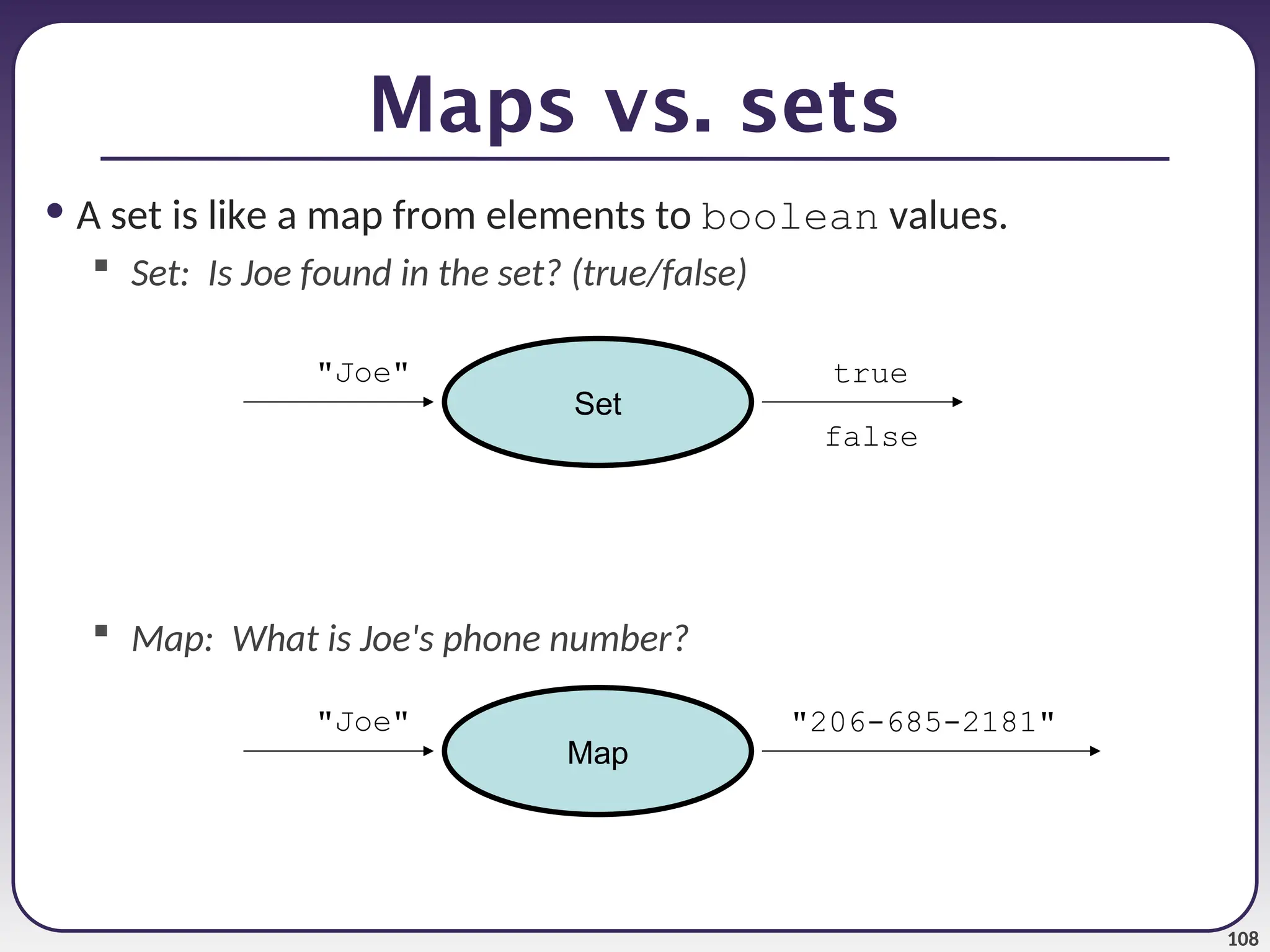 Maps vs. sets

• A set is like a map from elements to boolean values.

▪ Set: Is Joe found in the set? (true/false)

"Joe"

Set

true

false

▪ Map: What is Joe's phone number?

"Joe"

Map

"206-685-2181"

108